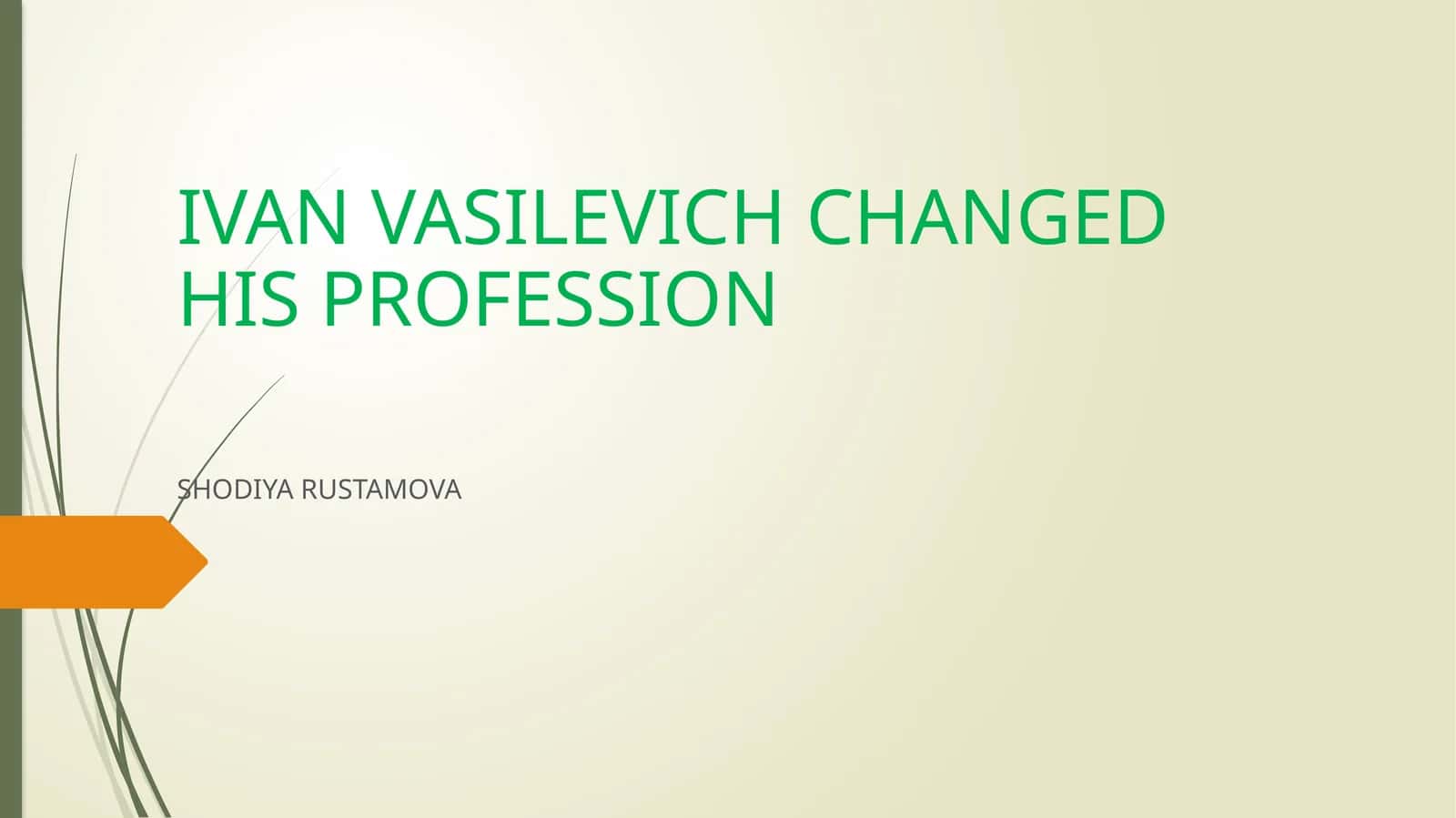 IVAN VASILEVICH CHANGED HIS PROFESSION

SHODIYA RUSTAMOVA